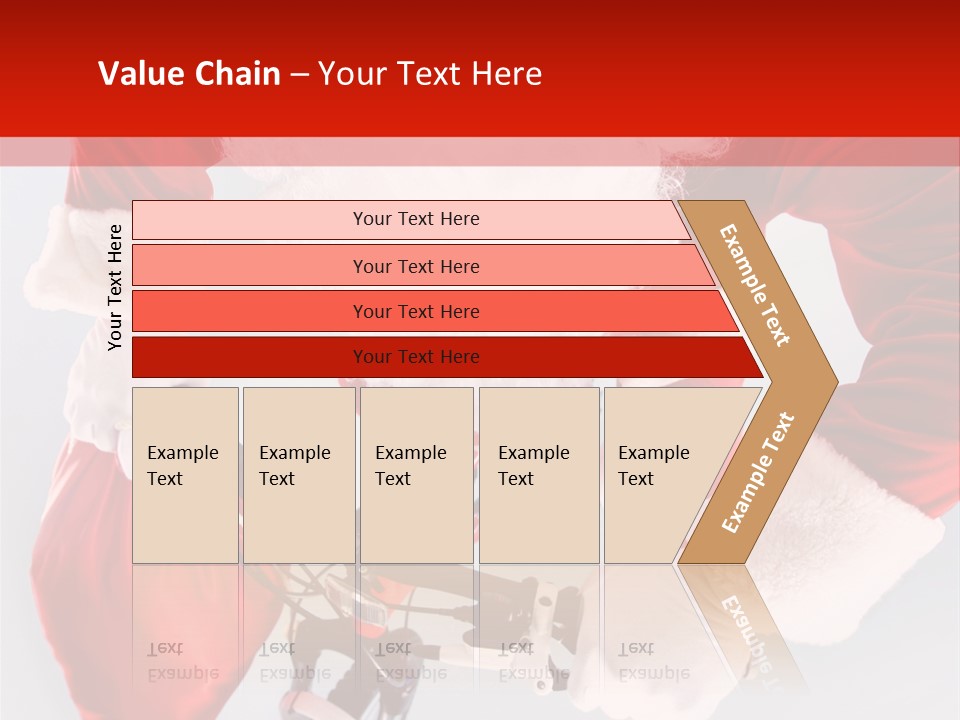 Value Chain – Your Text Here

Your Text Here

Your Text Here

Your Text Here

Your Text Here

Your Text Here

Example Text

Example Text

Example Text

Example Text

Example Text

Example Text

Example Text